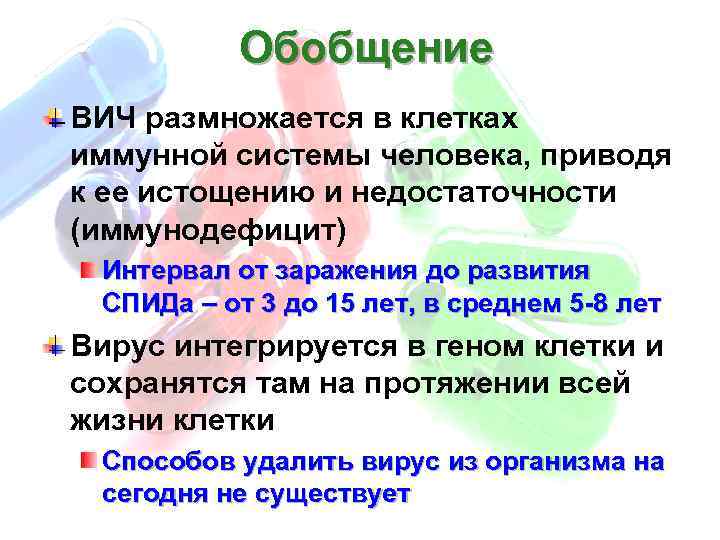 Обобщение

ВИЧ размножается в клетках иммунной системы человека, приводя к ее истощению и недостаточности (иммунодефицит)

Интервал от заражения до развития СПИДа – от 3 до 15 лет, в среднем 5-8 лет

Вирус интегрируется в геном клетки и сохранятся там на протяжении всей жизни клетки

Способов удалить вирус из организма на сегодня не существует